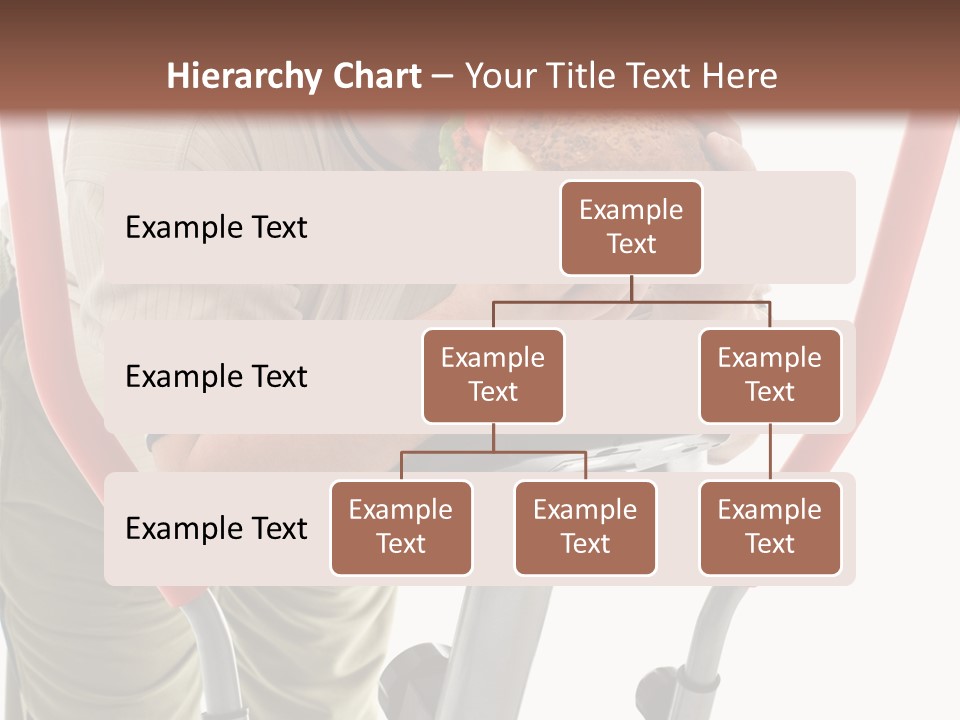 Hierarchy Chart – Your Title Text Here

Example Text

Example Text

Example Text

Example Text

Example Text

Example Text

Example Text

Example Text

Example Text